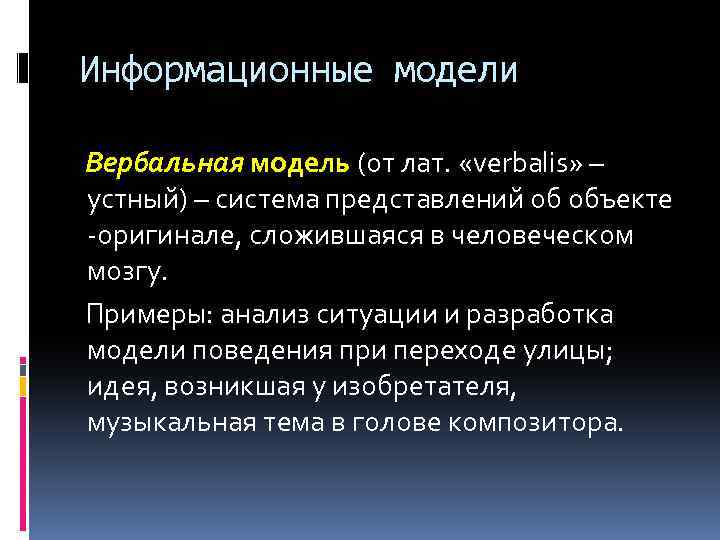 Информационные модели

Вербальная модель (от лат. «verbalis» – устный) – система представлений об объекте -оригинале, сложившаяся в человеческом мозгу.

Примеры: анализ ситуации и разработка модели поведения при переходе улицы; идея, возникшая у изобретателя, музыкальная тема в голове композитора.